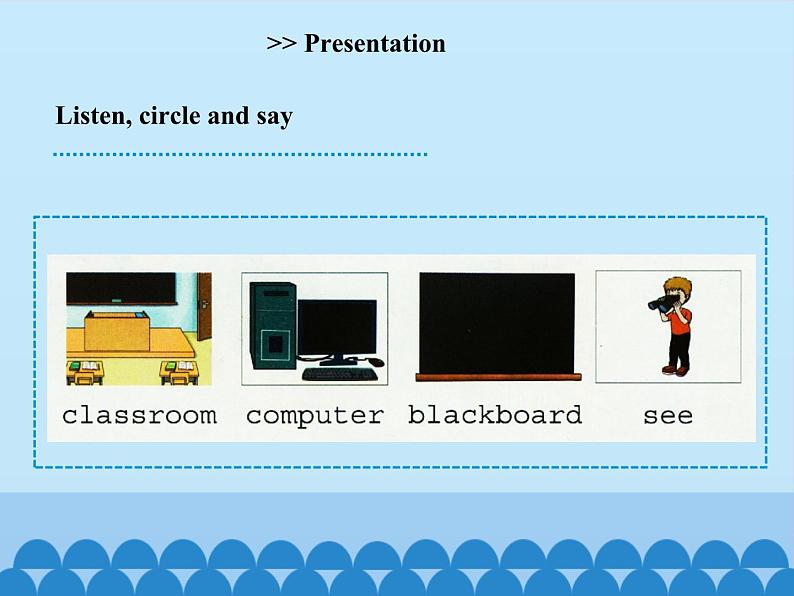 >> Presentation

Listen, circle and say

classroom computer blackboard see